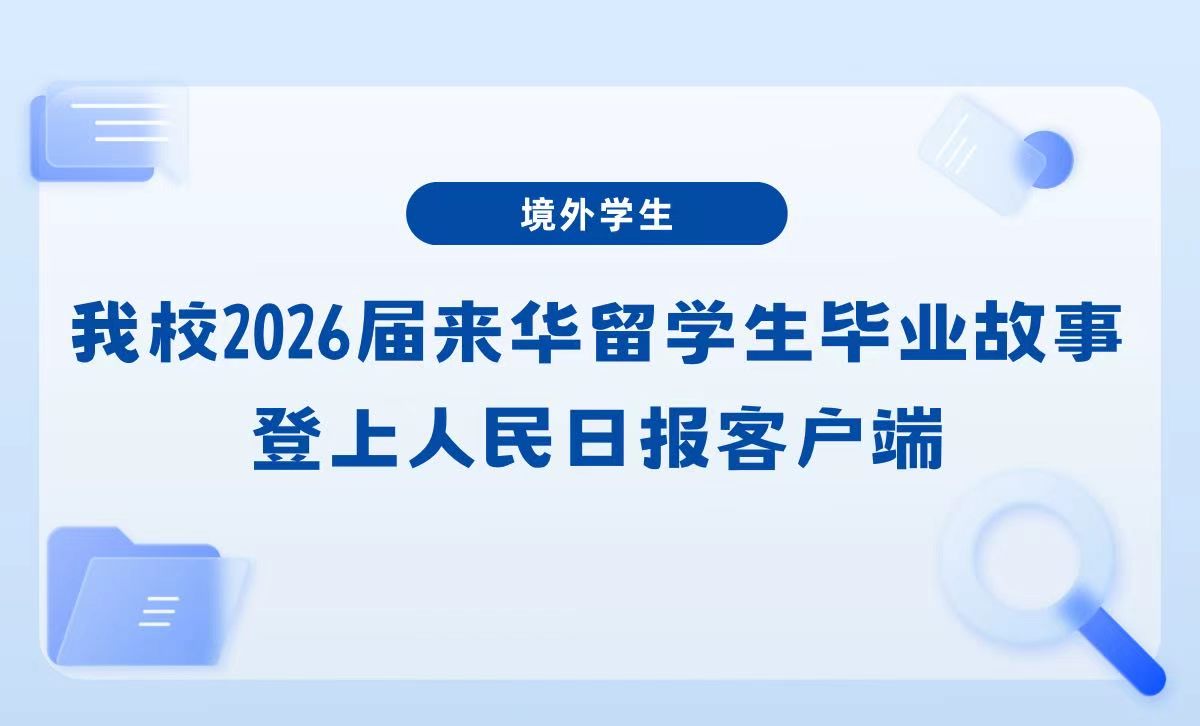 境外学生

我校2026届来华留学生毕业故事登上人民日报客户端